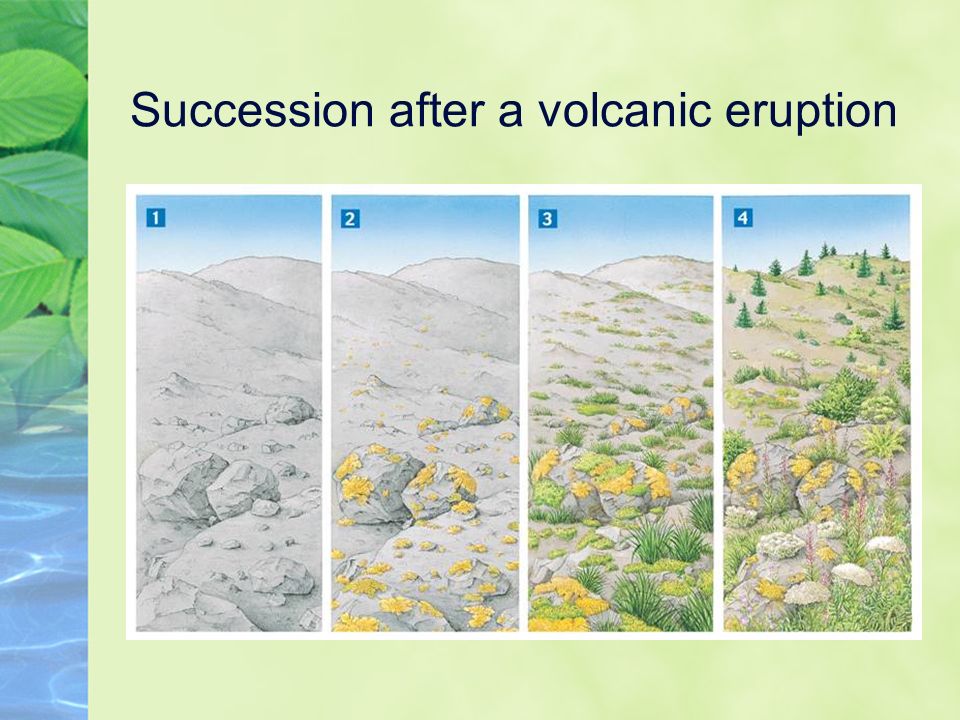 Succession after a volcanic eruption

1

2

3

4